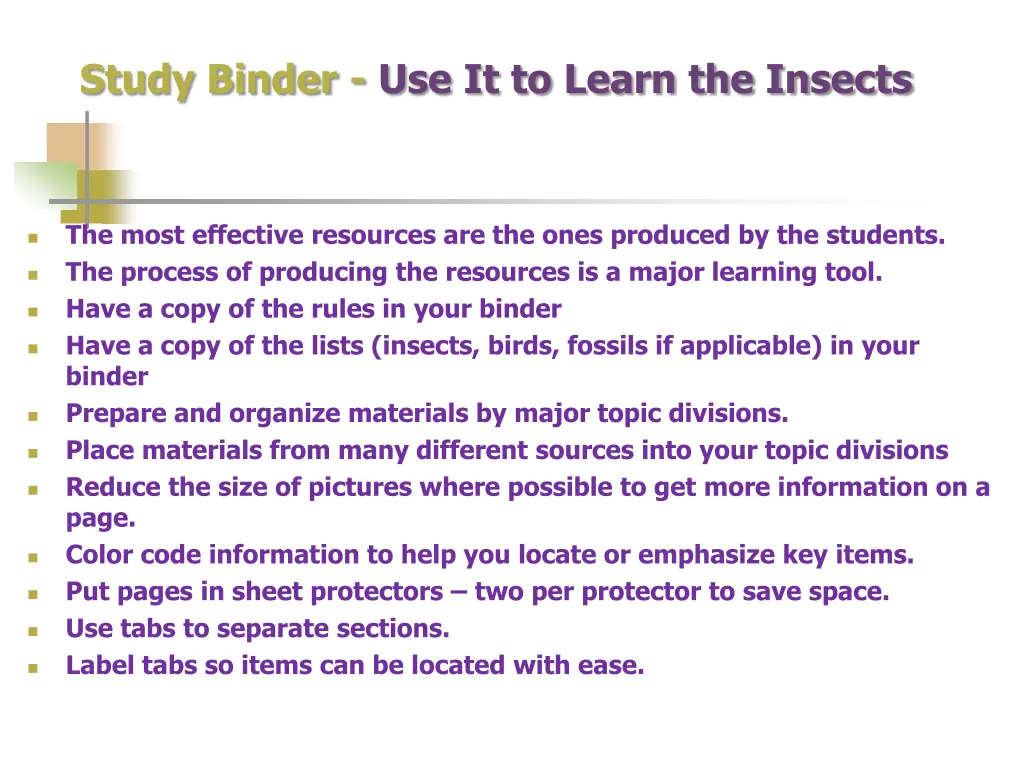 Study Binder - Use It to Learn the Insects

- The most effective resources are the ones produced by the students.
- The process of producing the resources is a major learning tool.
- Have a copy of the rules in your binder
- Have a copy of the lists (insects, birds, fossils if applicable) in your binder
- Prepare and organize materials by major topic divisions.
- Place materials from many different sources into your topic divisions
- Reduce the size of pictures where possible to get more information on a page.
- Color code information to help you locate or emphasize key items.
- Put pages in sheet protectors – two per protector to save space.
- Use tabs to separate sections.
- Label tabs so items can be located with ease.